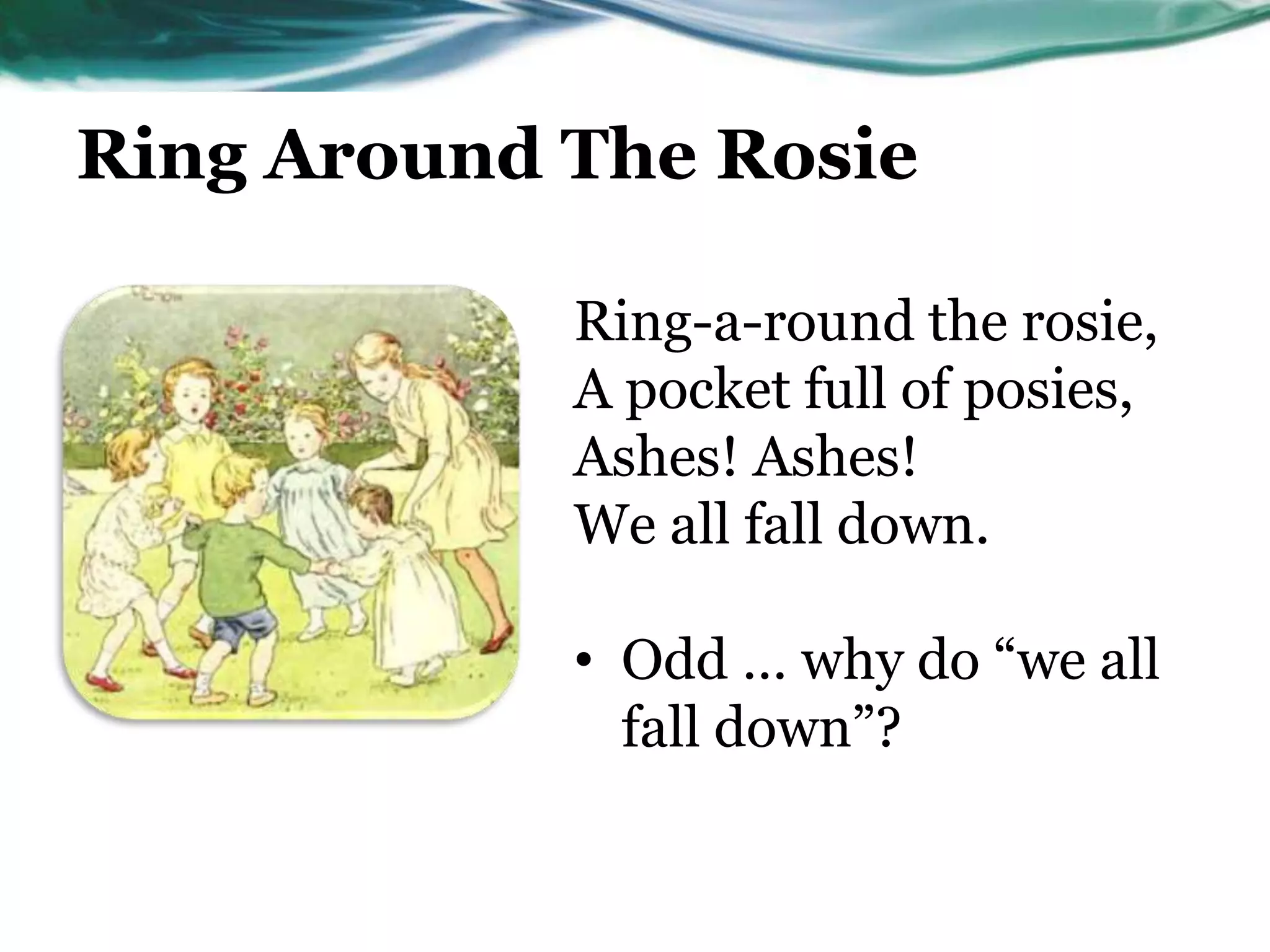 Ring Around The Rosie

Ring-a-round the rosie,
A pocket full of posies,
Ashes! Ashes!
We all fall down.

• Odd … why do “we all fall down”?